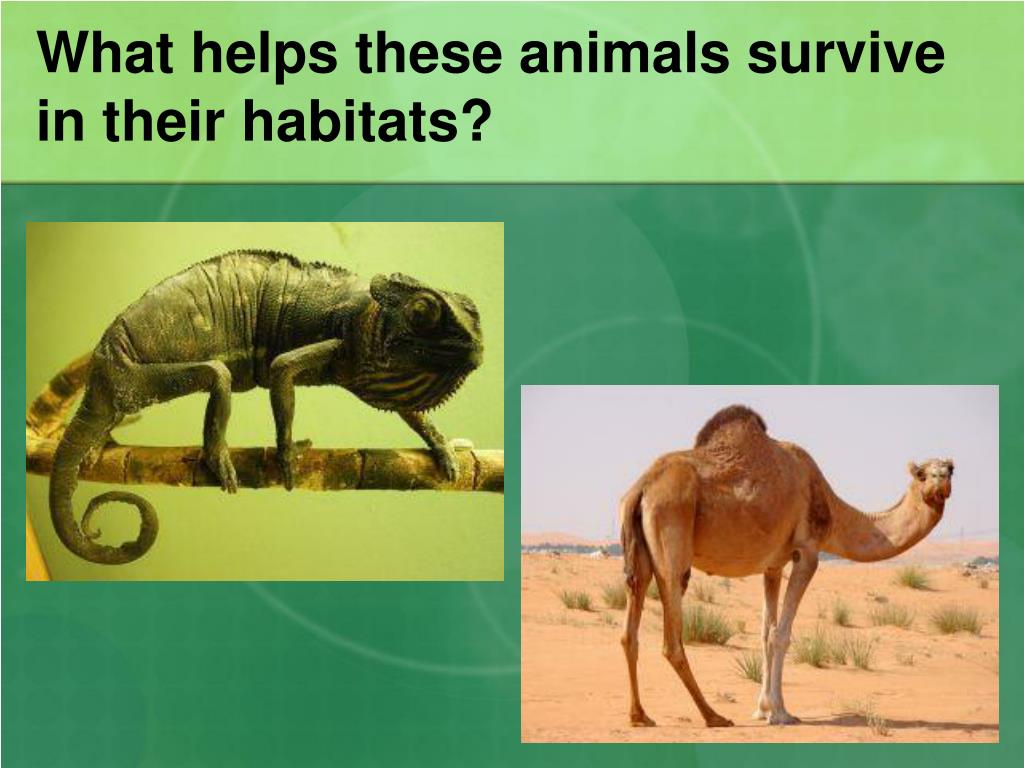 What helps these animals survive in their habitats?